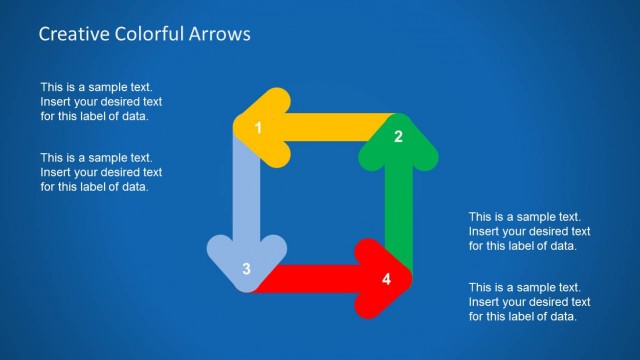 Creative Colorful Arrows

This is a sample text. Insert your desired text for this label of data.

This is a sample text. Insert your desired text for this label of data.

1

2

3

4

This is a sample text. Insert your desired text for this label of data.

This is a sample text. Insert your desired text for this label of data.